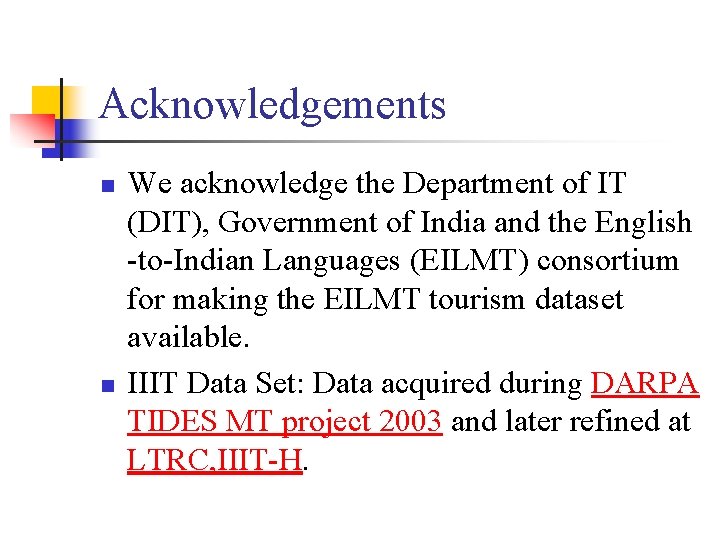 Acknowledgements

We acknowledge the Department of IT (DIT), Government of India and the English -to-Indian Languages (EILMT) consortium for making the EILMT tourism dataset available.

IIIT Data Set: Data acquired during DARPA TIDES MT project 2003 and later refined at LTRC,IIIT-H.